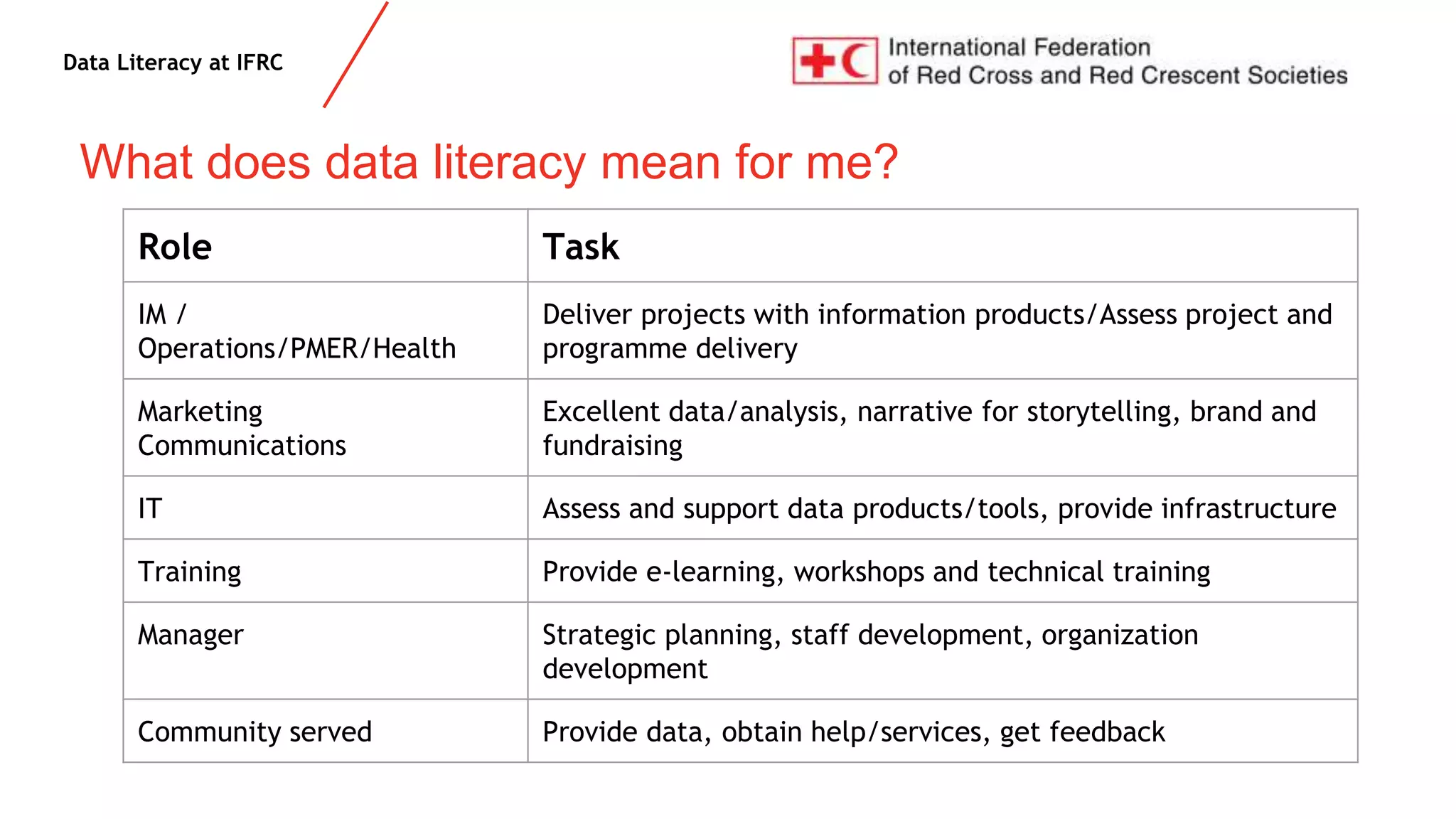 Data Literacy at IFRC

International Federation of Red Cross and Red Crescent Societies

What does data literacy mean for me?

| Role | Task |
|---|---|
| IM / Operations/PMER/Health | Deliver projects with information products/Assess project and programme delivery |
| Marketing Communications | Excellent data/analysis, narrative for storytelling, brand and fundraising |
| IT | Assess and support data products/tools, provide infrastructure |
| Training | Provide e-learning, workshops and technical training |
| Manager | Strategic planning, staff development, organization development |
| Community served | Provide data, obtain help/services, get feedback |